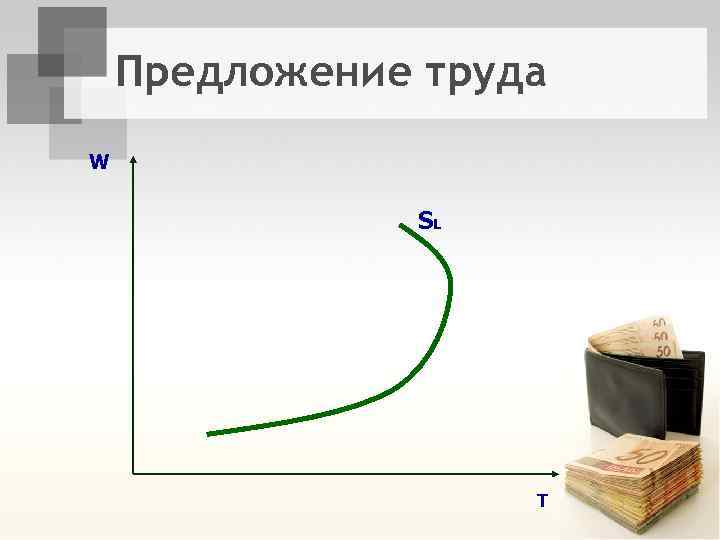 Предложение труда

W

$S_L$

T

50
50
50

50